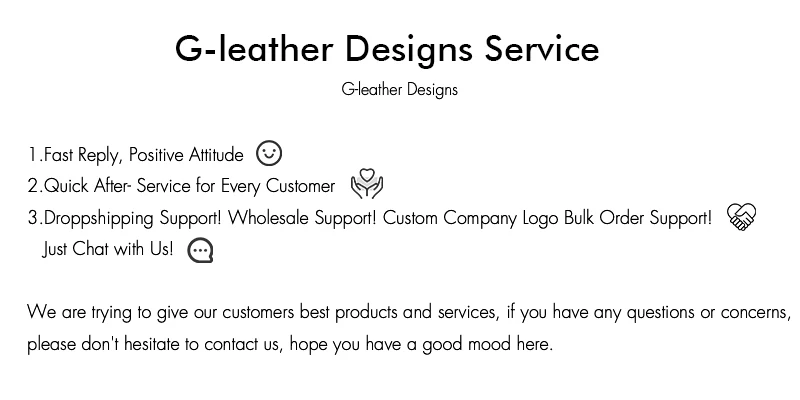 G-leather Designs Service

G-leather Designs

1.Fast Reply, Positive Attitude
2.Quick After- Service for Every Customer
3.Droppshipping Support! Wholesale Support! Custom Company Logo Bulk Order Support!
Just Chat with Us!

We are trying to give our customers best products and services, if you have any questions or concerns, please don't hesitate to contact us, hope you have a good mood here.